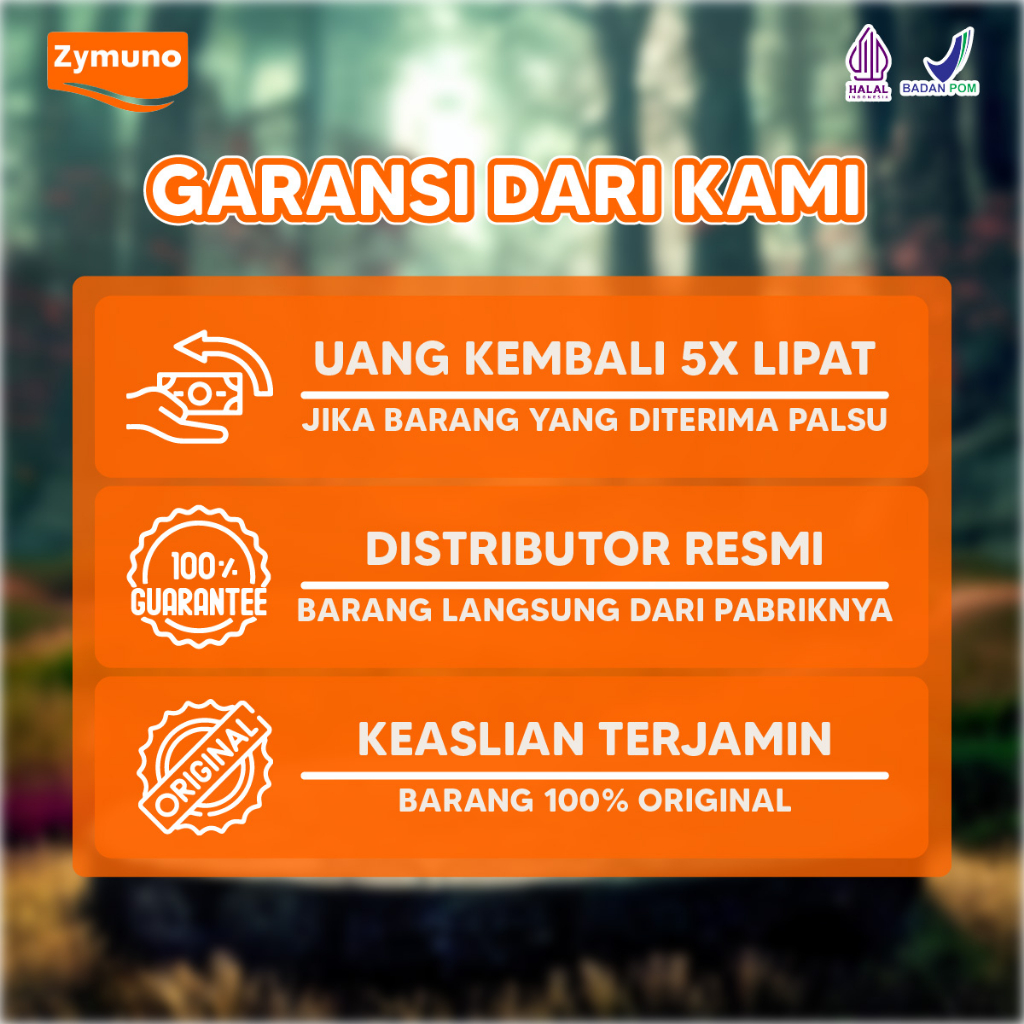 Zymuno

HALAL INDONESIA

BADAN POM

GARANSI DARI KAMI

UANG KEMBALI 5X LIPAT

JIKA BARANG YANG DITERIMA PALSU

100%
GUARANTEE

DISTRIBUTOR RESMI

BARANG LANGSUNG DARI PABRIKNYA

ORIGINAL

KEASLIAN TERJAMIN

BARANG 100% ORIGINAL